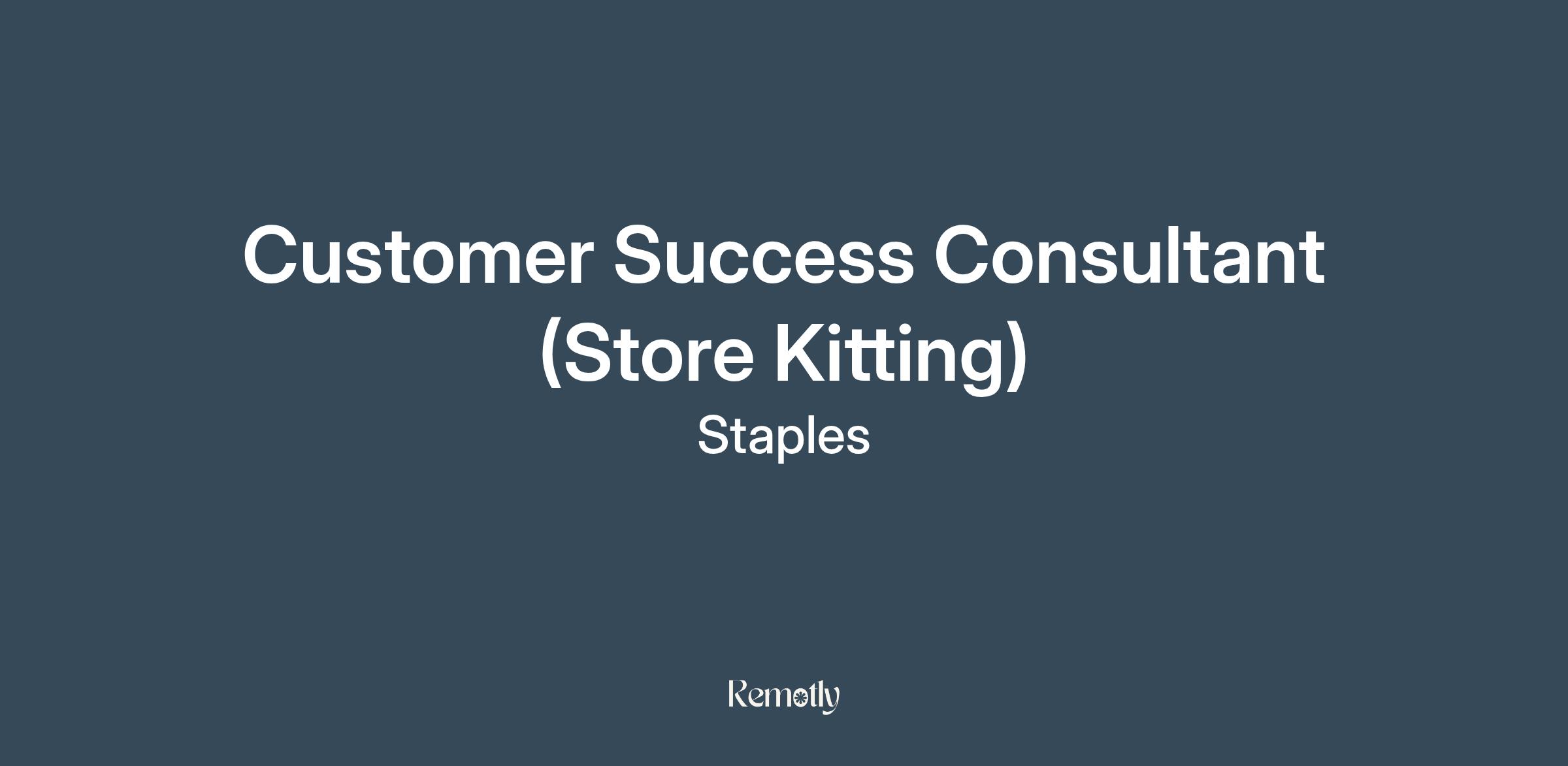 Customer Success Consultant (Store Kitting)

Staples

Remotly